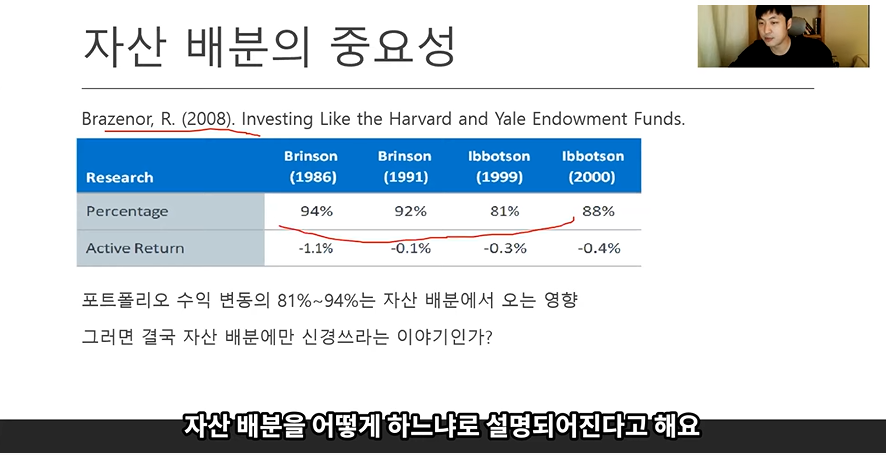 자산 배분의 중요성

Brazenor, R. (2008). Investing Like the Harvard and Yale Endowment Funds.

| Research | Brinson (1986) | Brinson (1991) | Ibbotson (1999) | Ibbotson (2000) |
|---|---|---|---|---|
| Percentage | 94% | 92% | 81% | 88% |
| Active Return | -1.1% | -0.1% | -0.3% | -0.4% |

포트폴리오 수익 변동의 81%~94%는 자산 배분에서 오는 영향

그러면 결국 자산 배분에만 신경쓰라는 이야기인가?

자산 배분을 어떻게 하느냐로 설명되어진다고 해요